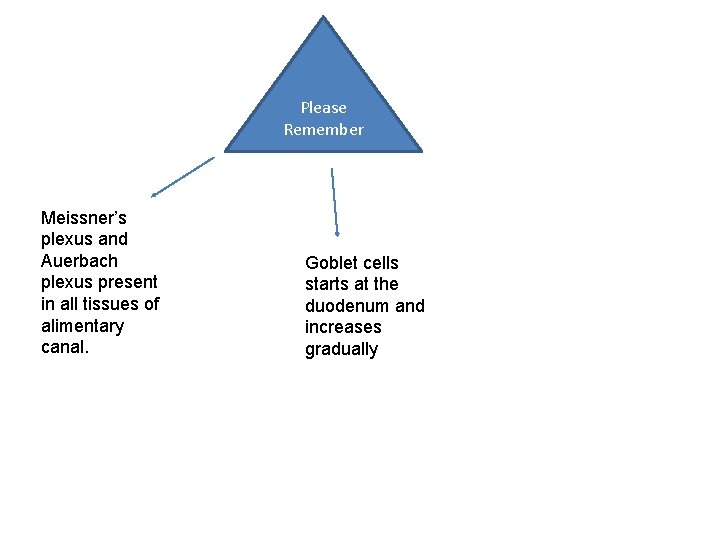 Please Remember

Meissner's plexus and Auerbach plexus present in all tissues of alimentary canal.

Goblet cells starts at the duodenum and increases gradually